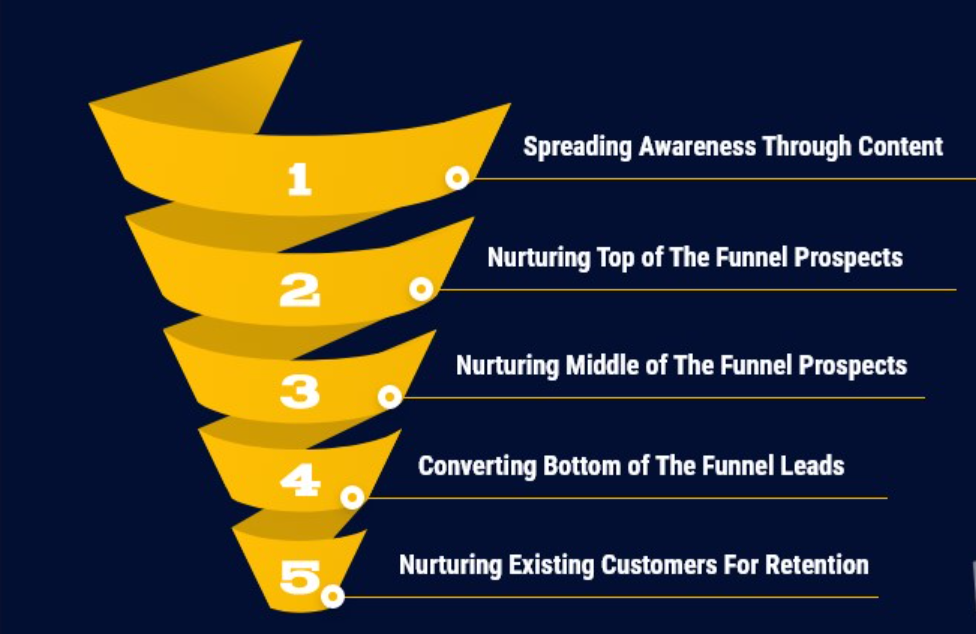 1
Spreading Awareness Through Content

2
Nurturing Top of The Funnel Prospects

3
Nurturing Middle of The Funnel Prospects

4
Converting Bottom of The Funnel Leads

5
Nurturing Existing Customers For Retention